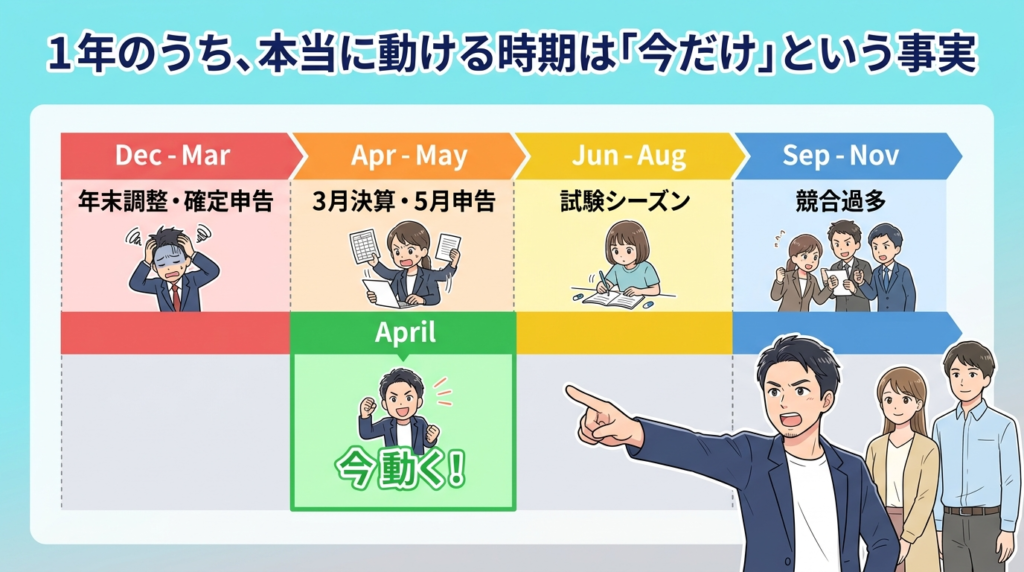 1年のうち、本当に動ける時期は「今だけ」という事実

Dec - Mar
年末調整・確定申告

Apr - May
3月決算・5月申告

Jun - Aug
試験シーズン

Sep - Nov
競合過多

April
今動く!